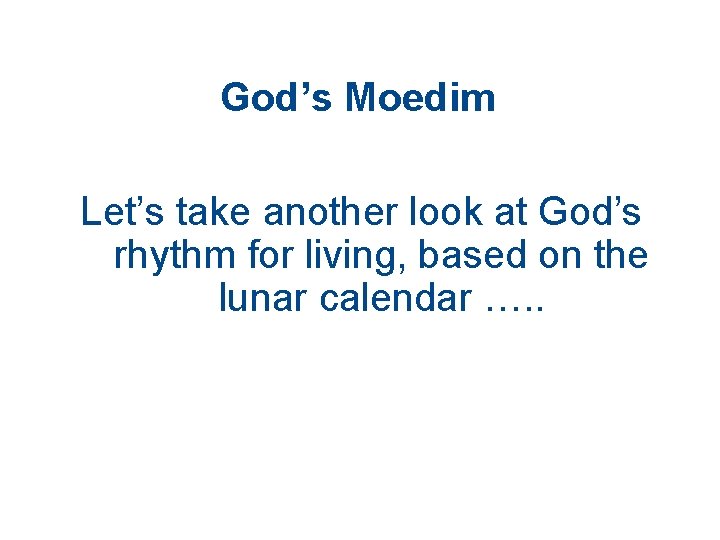 God’s Moedim

Let’s take another look at God’s rhythm for living, based on the lunar calendar …..